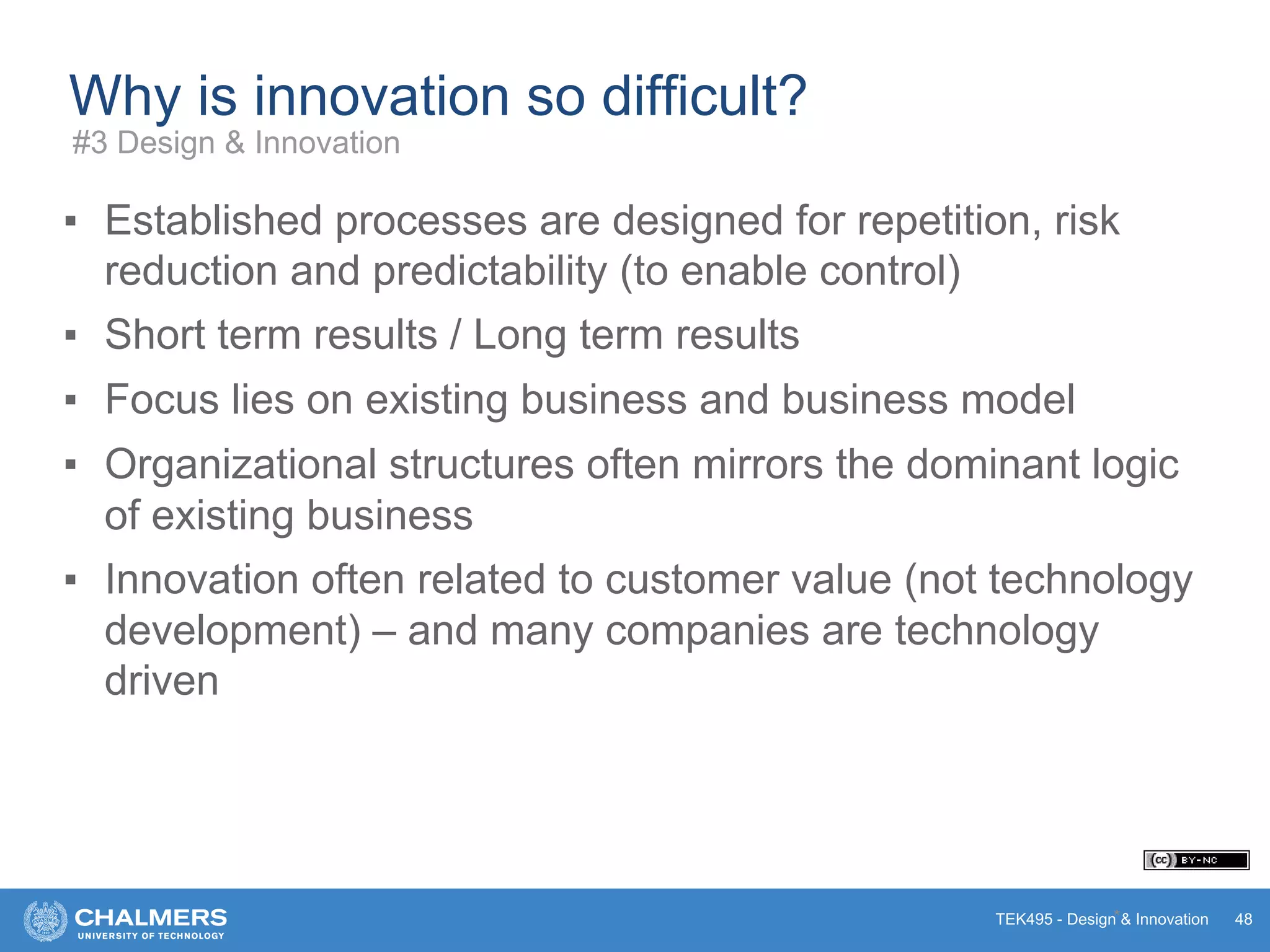 Why is innovation so difficult?
#3 Design & Innovation

▪ Established processes are designed for repetition, risk reduction and predictability (to enable control)
▪ Short term results / Long term results
▪ Focus lies on existing business and business model
▪ Organizational structures often mirrors the dominant logic of existing business
▪ Innovation often related to customer value (not technology development) – and many companies are technology driven

cc BY-NC

CHALMERS
UNIVERSITY OF TECHNOLOGY

TEK495 - Design & Innovation 48